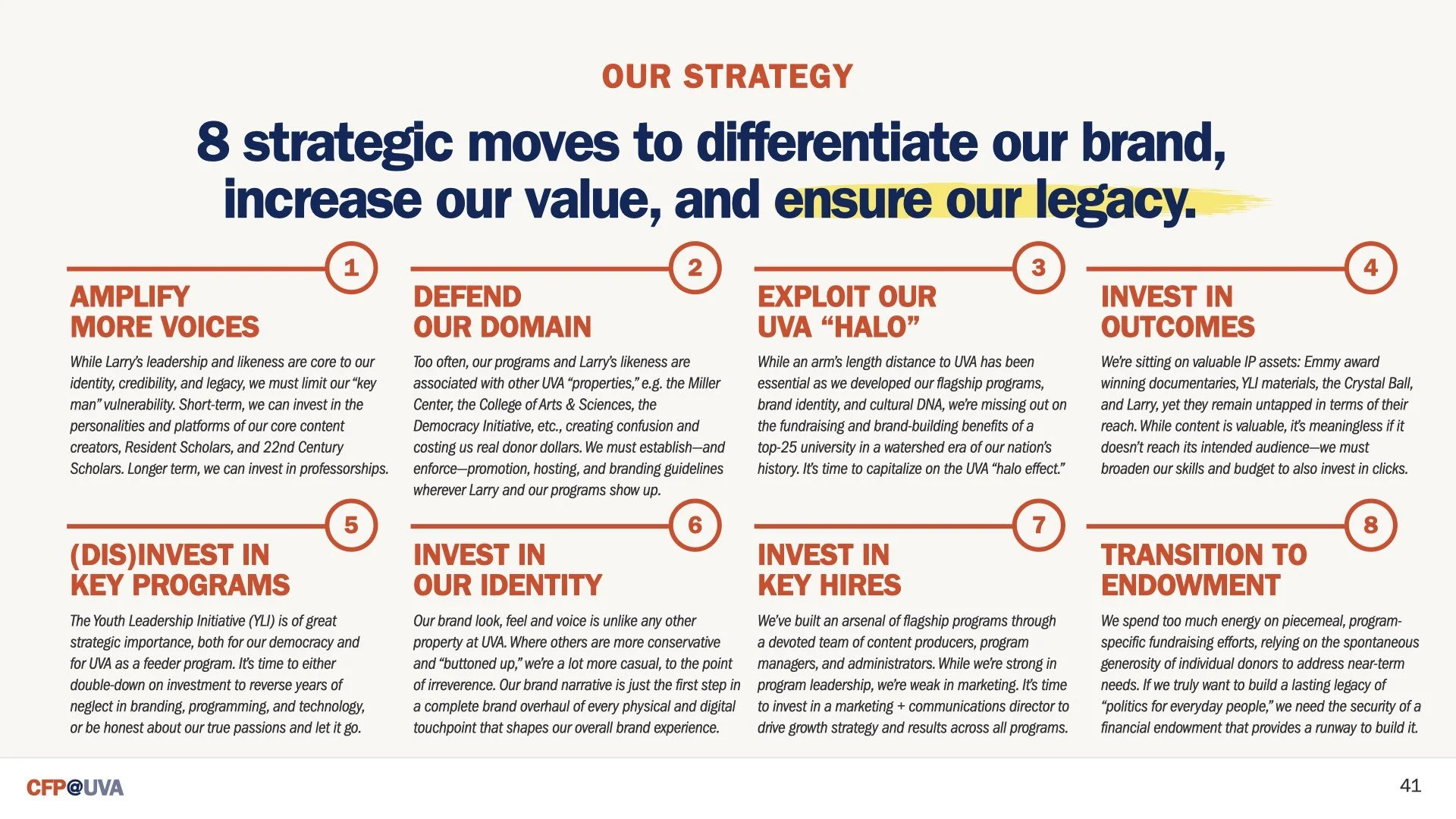 OUR STRATEGY

8 strategic moves to differentiate our brand, increase our value, and ensure our legacy.

1

AMPLIFY MORE VOICES

While Larry's leadership and likeness are core to our identity, credibility, and legacy, we must limit our "key man" vulnerability. Short-term, we can invest in the personalities and platforms of our core content creators, Resident Scholars, and 22nd Century Scholars. Longer term, we can invest in professorships.

2

DEFEND OUR DOMAIN

Too often, our programs and Larry's likeness are associated with other UVA "properties," e.g. the Miller Center, the College of Arts & Sciences, the Democracy Initiative, etc., creating confusion and costing us real donor dollars. We must establish—and enforce—promotion, hosting, and branding guidelines wherever Larry and our programs show up.

3

EXPLOIT OUR UVA "HALO"

While an arm's length distance to UVA has been essential as we developed our flagship programs, brand identity, and cultural DNA, we're missing out on the fundraising and brand-building benefits of a top-25 university in a watershed era of our nation's history. It's time to capitalize on the UVA "halo effect."

4

INVEST IN OUTCOMES

We're sitting on valuable IP assets: Emmy award winning documentaries, YLI materials, the Crystal Ball, and Larry, yet they remain untapped in terms of their reach. While content is valuable, it's meaningless if it doesn't reach its intended audience—we must broaden our skills and budget to also invest in clicks.

5

(DIS)INVEST IN KEY PROGRAMS

The Youth Leadership Initiative (YLI) is of great strategic importance, both for our democracy and for UVA as a feeder program. It's time to either double-down on investment to reverse years of neglect in branding, programming, and technology, or be honest about our true passions and let it go.

6

INVEST IN OUR IDENTITY

Our brand look, feel and voice is unlike any other property at UVA. Where others are more conservative and "buttoned up," we're a lot more casual, to the point of irreverence. Our brand narrative is just the first step in a complete brand overhaul of every physical and digital touchpoint that shapes our overall brand experience.

7

INVEST IN KEY HIRES

We've built an arsenal of flagship programs through a devoted team of content producers, program managers, and administrators. While we're strong in program leadership, we're weak in marketing. It's time to invest in a marketing + communications director to drive growth strategy and results across all programs.

8

TRANSITION TO ENDOWMENT

We spend too much energy on piecemeal, program-specific fundraising efforts, relying on the spontaneous generosity of individual donors to address near-term needs. If we truly want to build a lasting legacy of "politics for everyday people," we need the security of a financial endowment that provides a runway to build it.

CFP@UVA

41